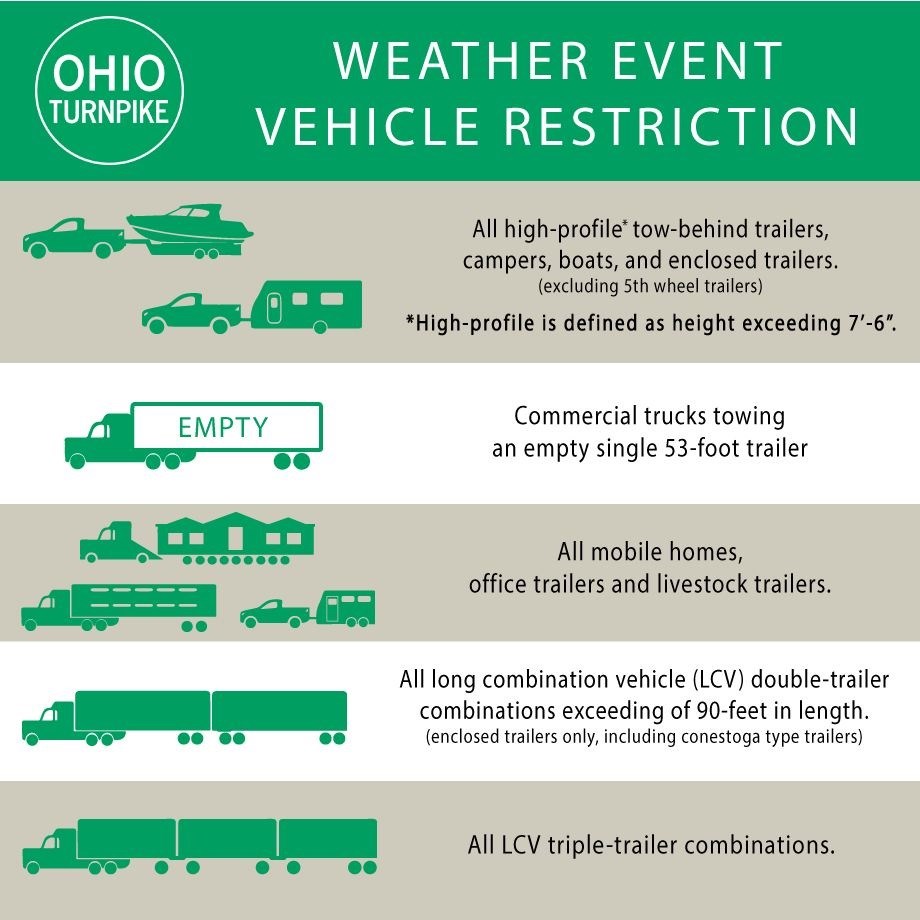 OHIO TURNPIKE

WEATHER EVENT VEHICLE RESTRICTION

All high-profile* tow-behind trailers, campers, boats, and enclosed trailers.
(excluding 5th wheel trailers)
*High-profile is defined as height exceeding 7'-6".

EMPTY

Commercial trucks towing an empty single 53-foot trailer

All mobile homes, office trailers and livestock trailers.

All long combination vehicle (LCV) double-trailer combinations exceeding of 90-feet in length.
(enclosed trailers only, including conestoga type trailers)

All LCV triple-trailer combinations.